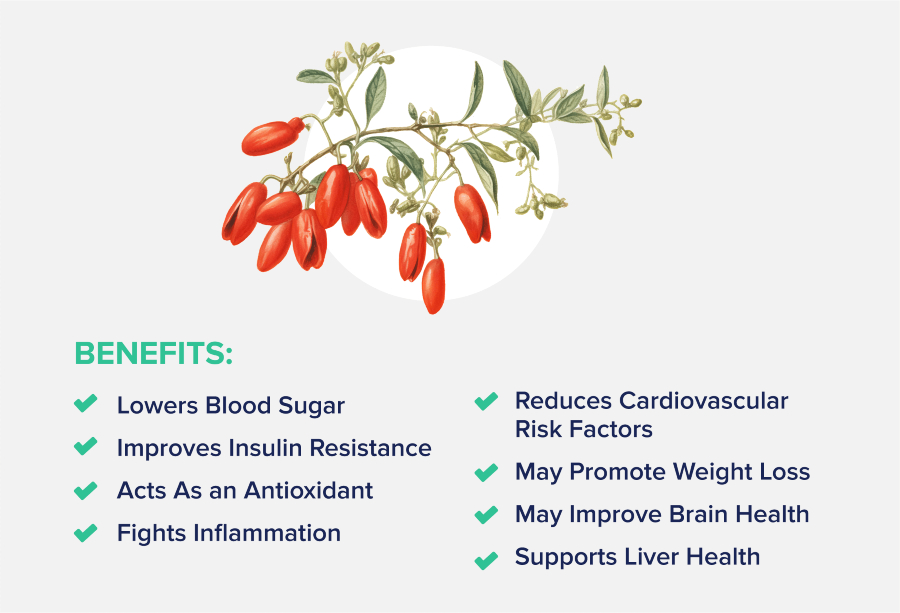 BENEFITS:

Lowers Blood Sugar

Improves Insulin Resistance

Acts As an Antioxidant

Fights Inflammation

Reduces Cardiovascular Risk Factors

May Promote Weight Loss

May Improve Brain Health

Supports Liver Health